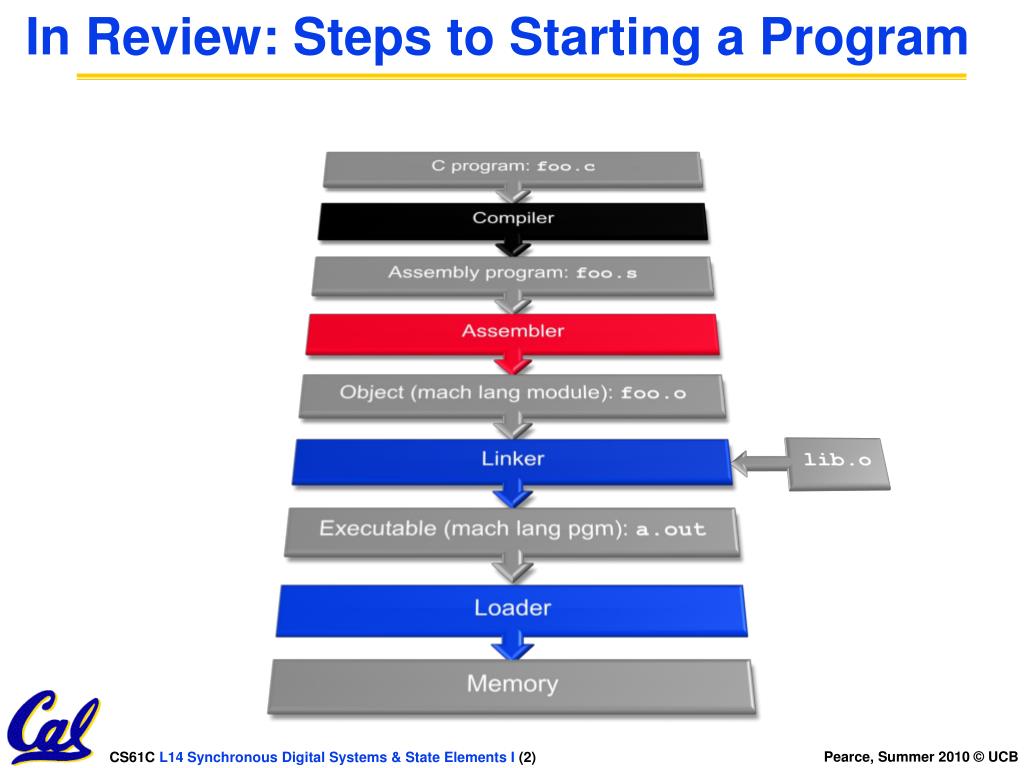 In Review: Steps to Starting a Program

C program: foo.c

Compiler

Assembly program: foo.s

Assembler

Object (mach lang module): foo.o

Linker

lib.o

Executable (mach lang pgm): a.out

Loader

Memory

Cal

CS61C L14 Synchronous Digital Systems & State Elements I (2)

Pearce, Summer 2010 © UCB